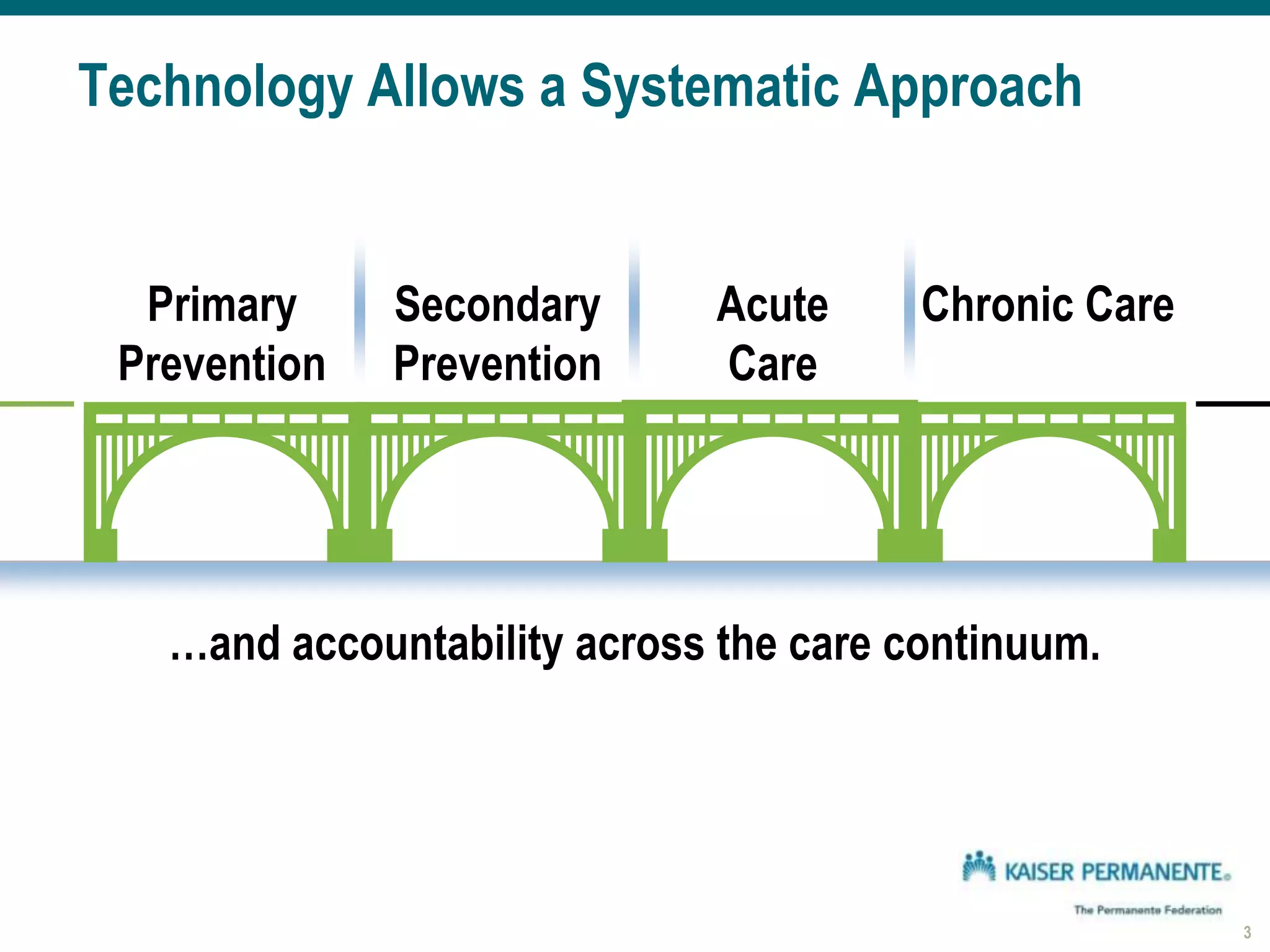 Technology Allows a Systematic Approach

Primary Prevention

Secondary Prevention

Acute Care

Chronic Care

…and accountability across the care continuum.

KAISER PERMANENTE®

The Permanente Federation

3